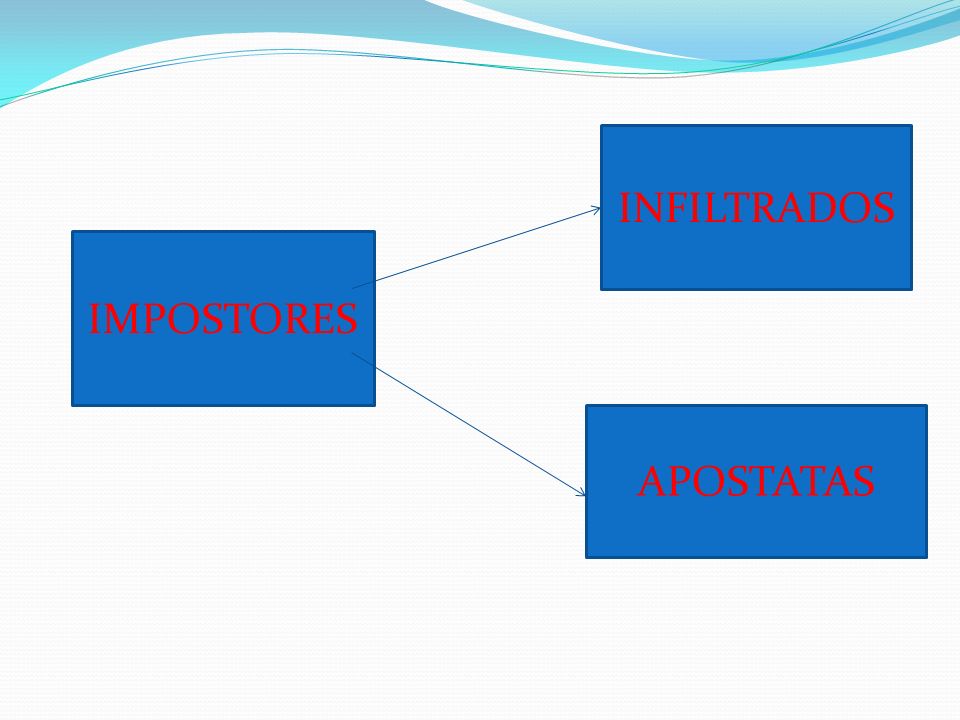 IMPOSTORES

INFILTRADOS

APOSTATAS